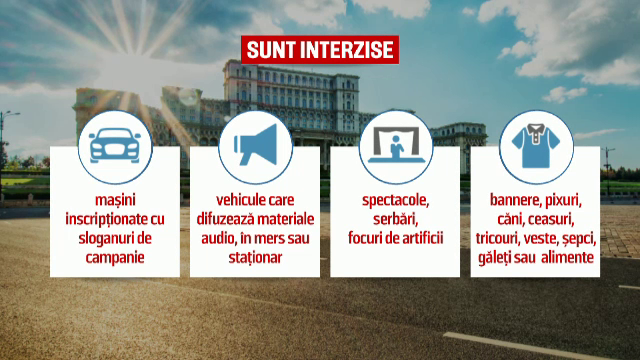 SUNT INTERZISE

mașini inscripționate cu sloganuri de campanie

vehicule care difuzează materiale audio, în mers sau staționar

spectacole, serbări, focuri de artificii

bannere, pixuri, căni, ceasuri, tricouri, veste, șepci, găleți sau alimente